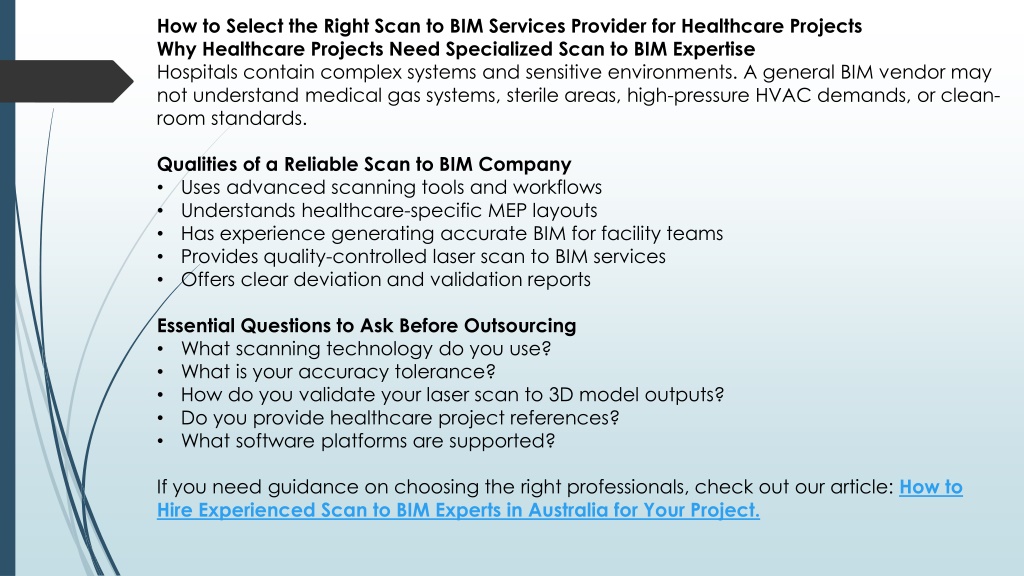 How to Select the Right Scan to BIM Services Provider for Healthcare Projects
Why Healthcare Projects Need Specialized Scan to BIM Expertise

Hospitals contain complex systems and sensitive environments. A general BIM vendor may not understand medical gas systems, sterile areas, high-pressure HVAC demands, or clean-room standards.

Qualities of a Reliable Scan to BIM Company
• Uses advanced scanning tools and workflows
• Understands healthcare-specific MEP layouts
• Has experience generating accurate BIM for facility teams
• Provides quality-controlled laser scan to BIM services
• Offers clear deviation and validation reports

Essential Questions to Ask Before Outsourcing
• What scanning technology do you use?
• What is your accuracy tolerance?
• How do you validate your laser scan to 3D model outputs?
• Do you provide healthcare project references?
• What software platforms are supported?

If you need guidance on choosing the right professionals, check out our article: How to Hire Experienced Scan to BIM Experts in Australia for Your Project.